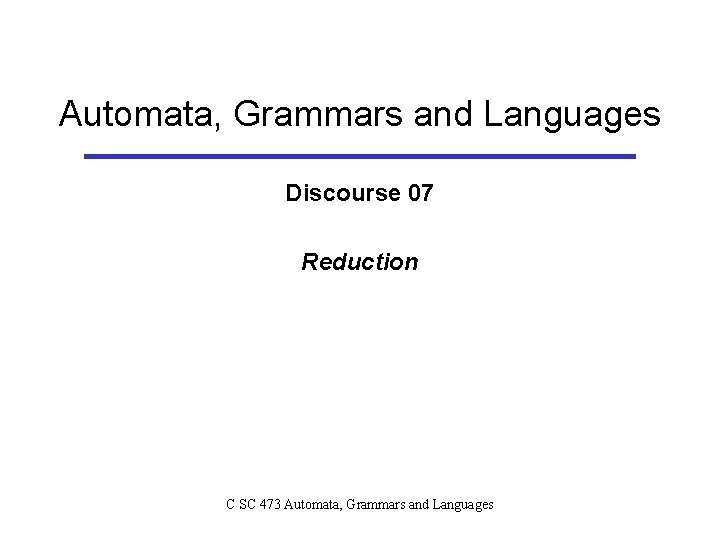 Automata, Grammars and Languages

Discourse 07

Reduction

C SC 473 Automata, Grammars and Languages